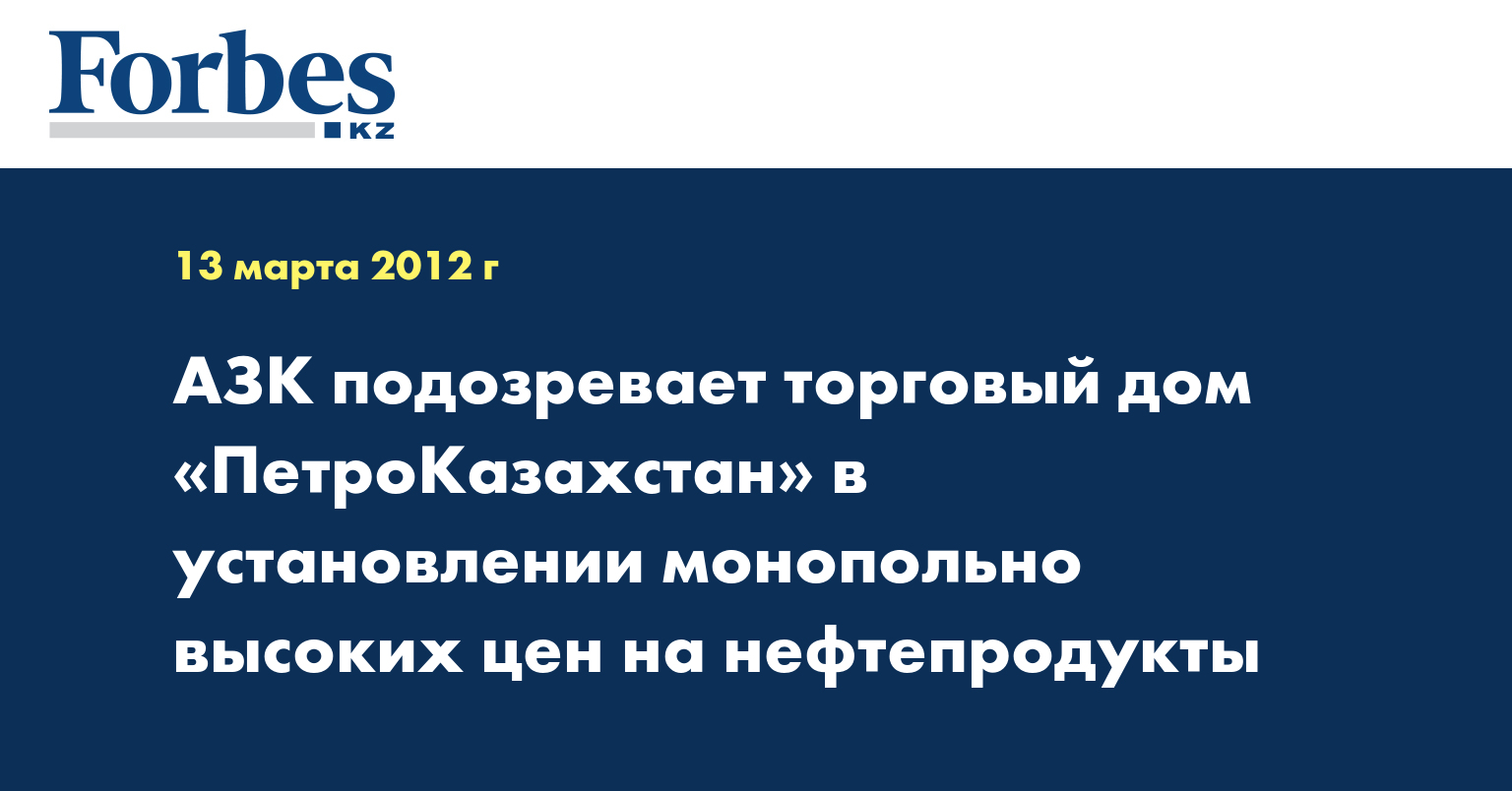 Forbes
KZ

13 марта 2012 г

АЗК подозревает торговый дом «ПетроКазахстан» в установлении монопольно высоких цен на нефтепродукты